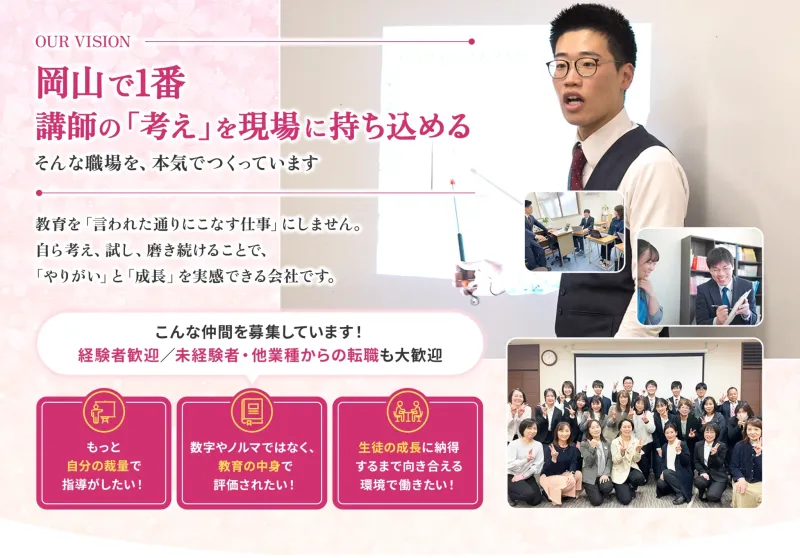 OUR VISION

岡山で1番
講師の「考え」を現場に持ち込める
そんな職場を、本気でつくっています

教育を「言われた通りにこなす仕事」にしません。
自ら考え、試し、磨き続けることで、
「やりがい」と「成長」を実感できる会社です。

こんな仲間を募集しています！
経験者歓迎／未経験者・他業種からの転職も大歓迎

もっと
自分の裁量で
指導がしたい！

数字やノルマではなく、
教育の中身で
評価されたい！

生徒の成長に納得
するまで向き合える
環境で働きたい！